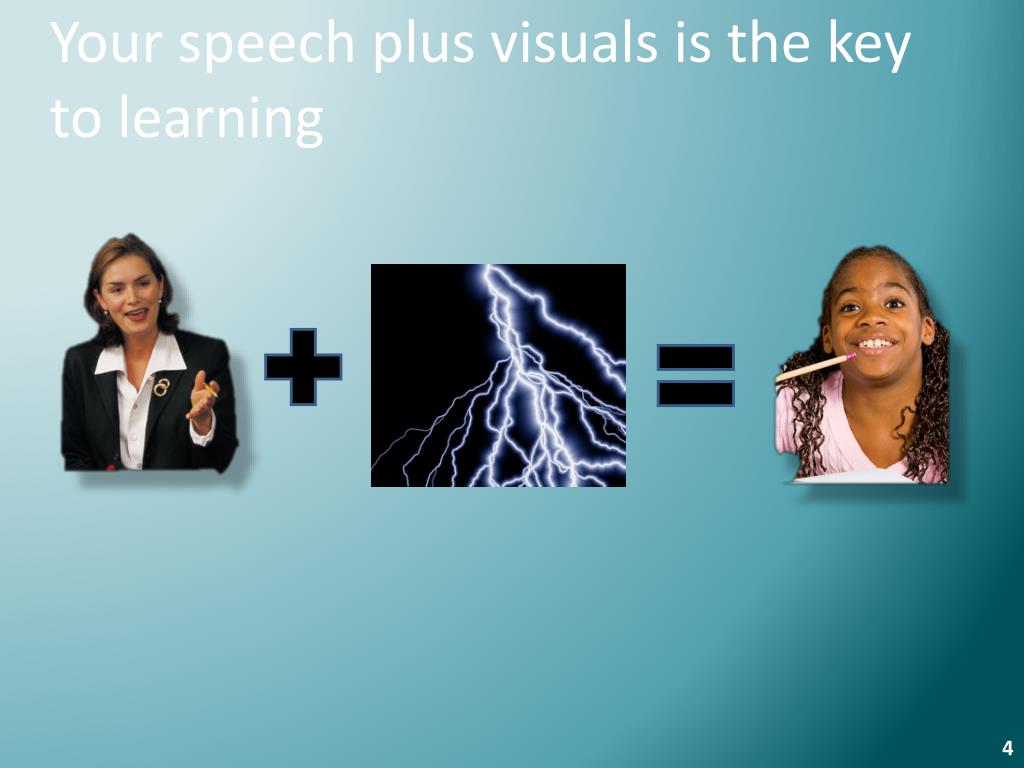 Your speech plus visuals is the key to learning

4